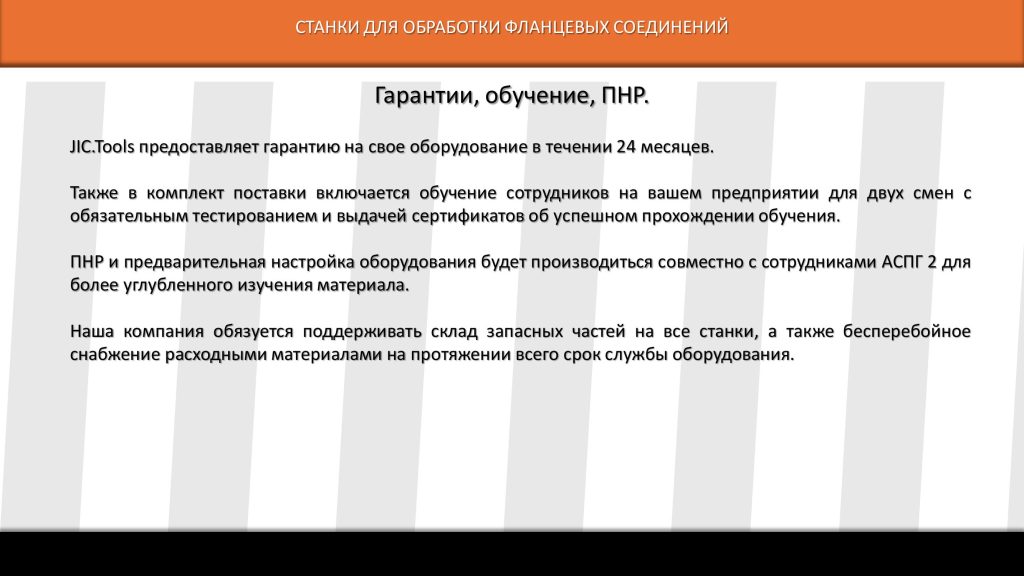 СТАНКИ ДЛЯ ОБРАБОТКИ ФЛАНЦЕВЫХ СОЕДИНЕНИЙ

Гарантии, обучение, ПНР.

JIC.Tools предоставляет гарантию на свое оборудование в течении 24 месяцев.

Также в комплект поставки включается обучение сотрудников на вашем предприятии для двух смен с обязательным тестированием и выдачей сертификатов об успешном прохождении обучения.

ПНР и предварительная настройка оборудования будет производиться совместно с сотрудниками АСПГ 2 для более углубленного изучения материала.

Наша компания обязуется поддерживать склад запасных частей на все станки, а также бесперебойное снабжение расходными материалами на протяжении всего срок службы оборудования.